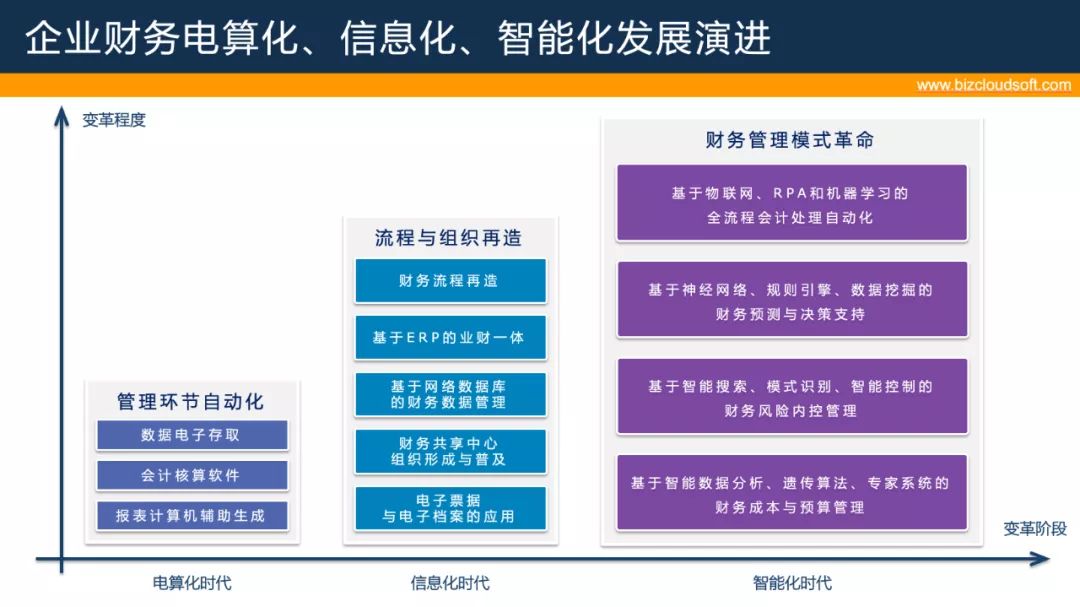 企业财务电算化、信息化、智能化发展演进

www.bizcloudsoft.com

变革程度

管理环节自动化

数据电子存取

会计核算软件

报表计算机辅助生成

流程与组织再造

财务流程再造

基于ERP的业财一体

基于网络数据库的财务数据管理

财务共享中心组织形成与普及

电子票据与电子档案的应用

财务管理模式革命

基于物联网、RPA和机器学习的全流程会计处理自动化

基于神经网络、规则引擎、数据挖掘的财务预测与决策支持

基于智能搜索、模式识别、智能控制的财务风险内控管理

基于智能数据分析、遗传算法、专家系统的财务成本与预算管理

变革阶段

电算化时代

信息化时代

智能化时代